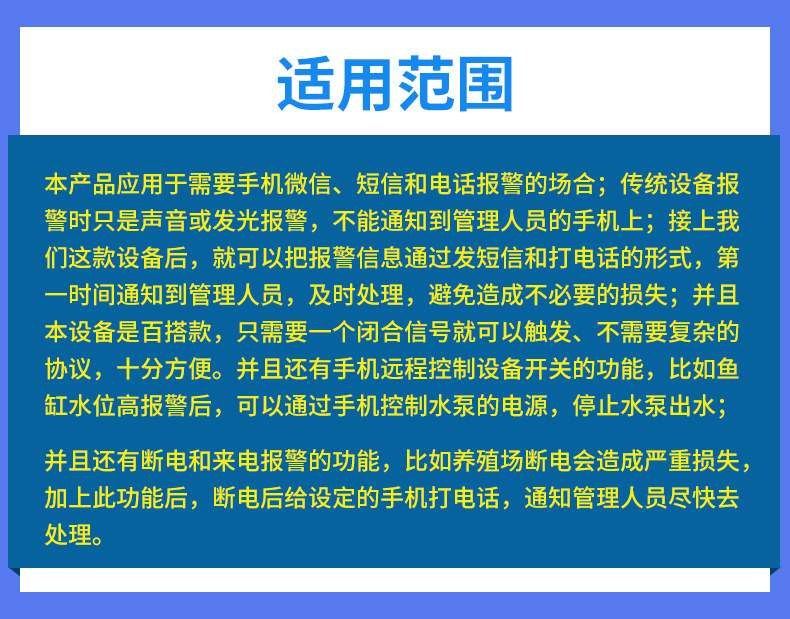 适用范围

本产品应用于需要手机微信、短信和电话报警的场合；传统设备报警时只是声音或发光报警，不能通知到管理人员的手机上；接上我们这款设备后，就可以把报警信息通过发短信和打电话的形式，第一时间通知到管理人员，及时处理，避免造成不必要的损失；并且本设备是百搭款，只需要一个闭合信号就可以触发、不需要复杂的协议，十分方便。并且还有手机远程控制设备开关的功能，比如鱼缸水位高报警后，可以通过手机控制水泵的电源，停止水泵出水；

并且还有断电和来电报警的功能，比如养殖场断电会造成严重损失，加上此功能后，断电后给设定的手机打电话，通知管理人员尽快去处理。